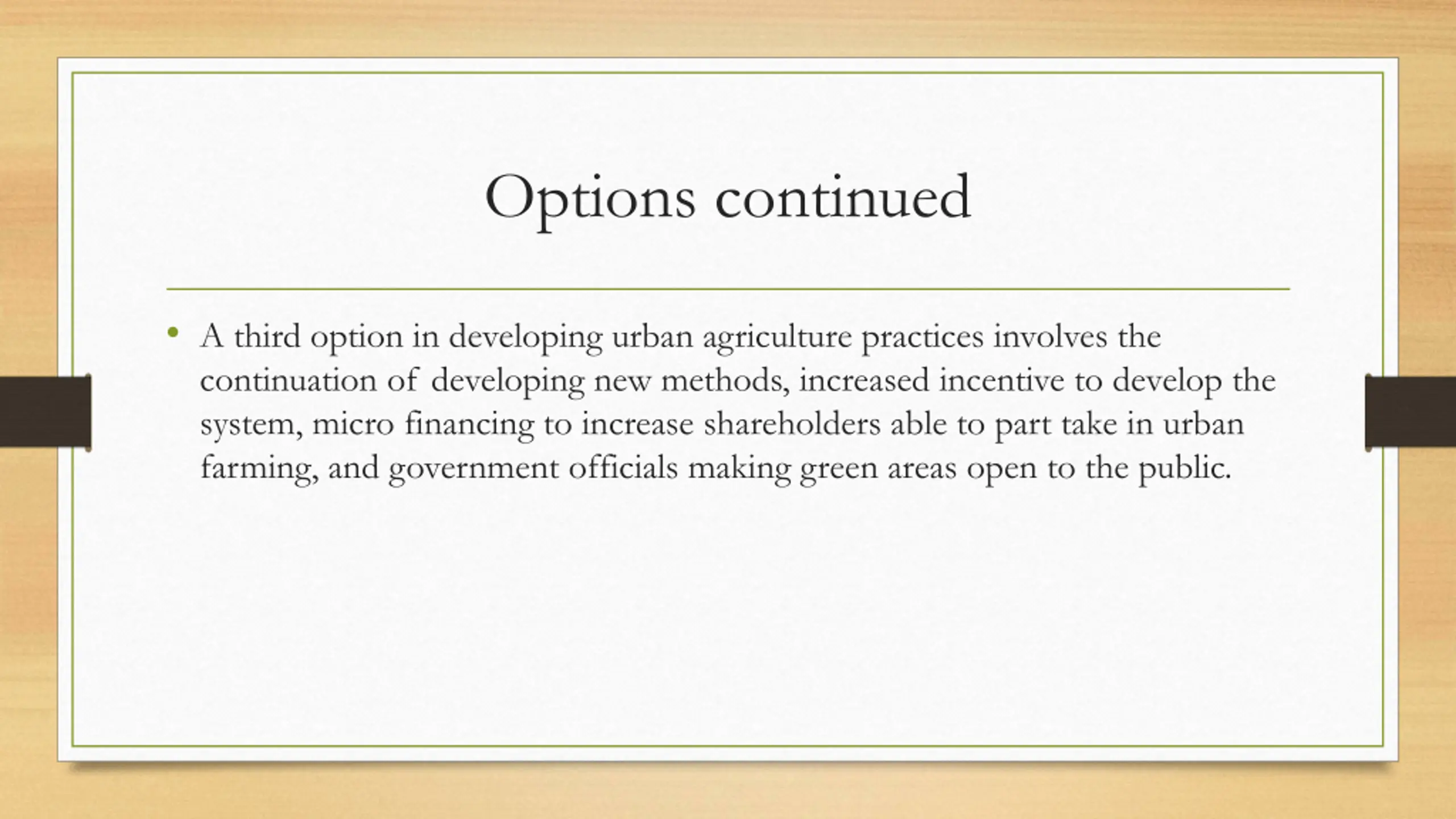 Options continued

• A third option in developing urban agriculture practices involves the continuation of developing new methods, increased incentive to develop the system, micro financing to increase shareholders able to part take in urban farming, and government officials making green areas open to the public.